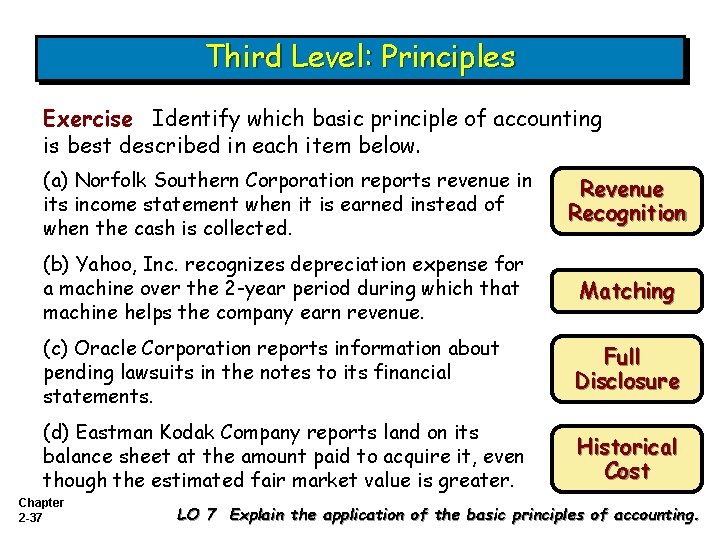 Third Level: Principles

Exercise Identify which basic principle of accounting is best described in each item below.

(a) Norfolk Southern Corporation reports revenue in its income statement when it is earned instead of when the cash is collected.

Revenue Recognition

(b) Yahoo, Inc. recognizes depreciation expense for a machine over the 2-year period during which that machine helps the company earn revenue.

Matching

(c) Oracle Corporation reports information about pending lawsuits in the notes to its financial statements.

Full Disclosure

(d) Eastman Kodak Company reports land on its balance sheet at the amount paid to acquire it, even though the estimated fair market value is greater.

Historical Cost

Chapter 2-37

LO 7 Explain the application of the basic principles of accounting.